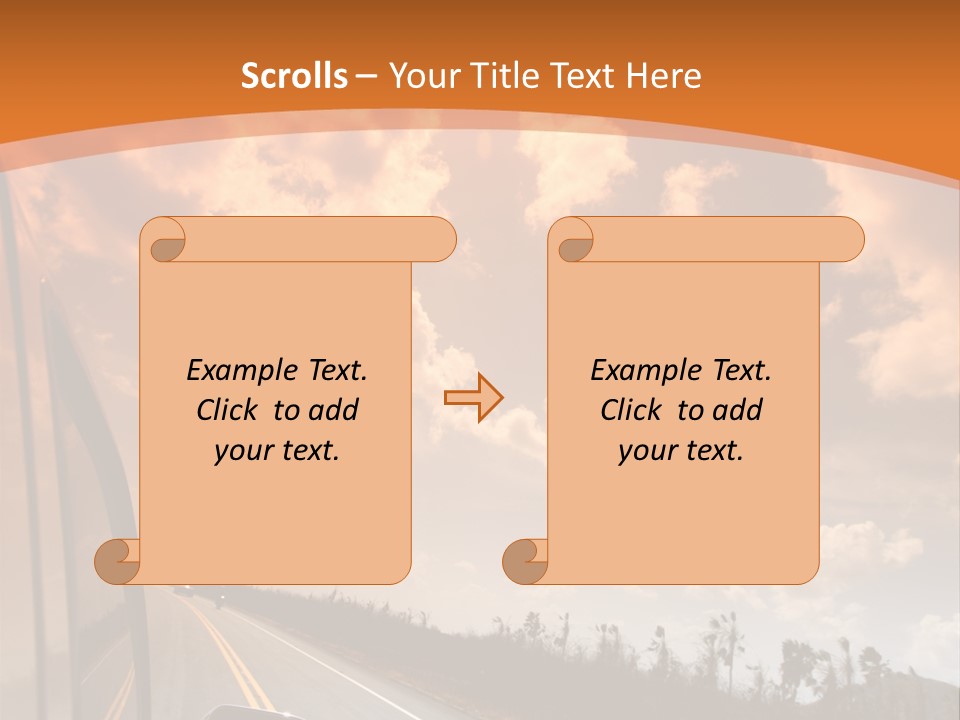 Scrolls – Your Title Text Here

Example Text. Click to add your text.

Example Text. Click to add your text.